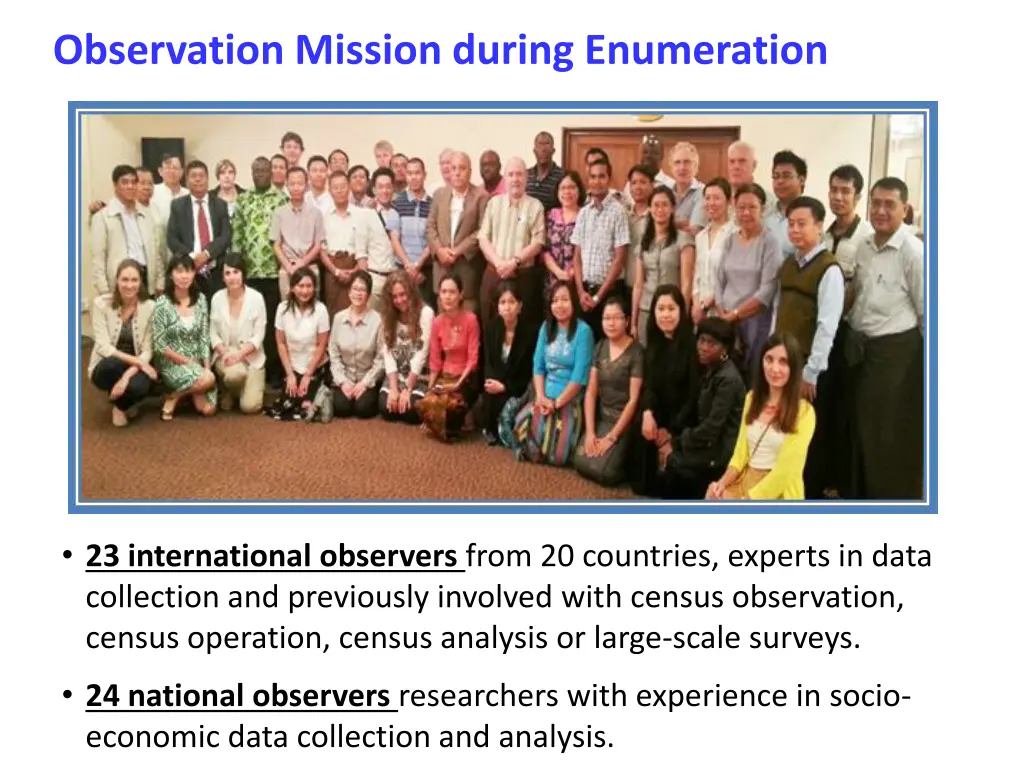 Observation Mission during Enumeration

• 23 international observers from 20 countries, experts in data collection and previously involved with census observation, census operation, census analysis or large-scale surveys.

• 24 national observers researchers with experience in socio-economic data collection and analysis.